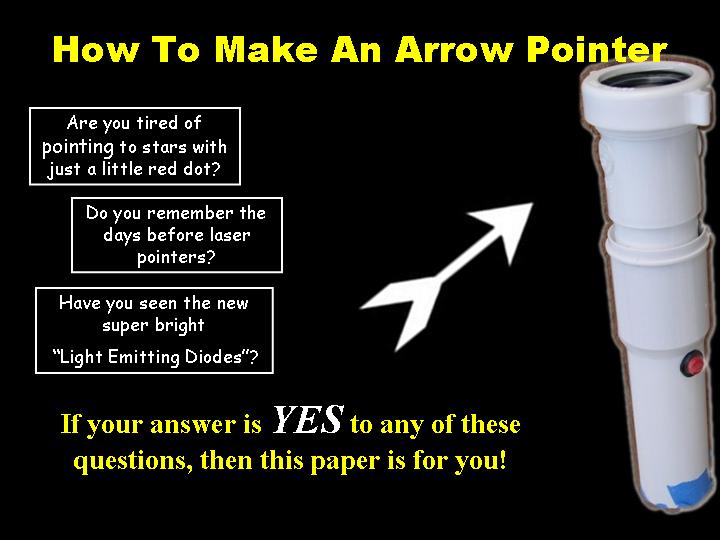 How To Make An Arrow Pointer

Are you tired of pointing to stars with just a little red dot?

Do you remember the days before laser pointers?

Have you seen the new super bright "Light Emitting Diodes"?

If your answer is YES to any of these questions, then this paper is for you!